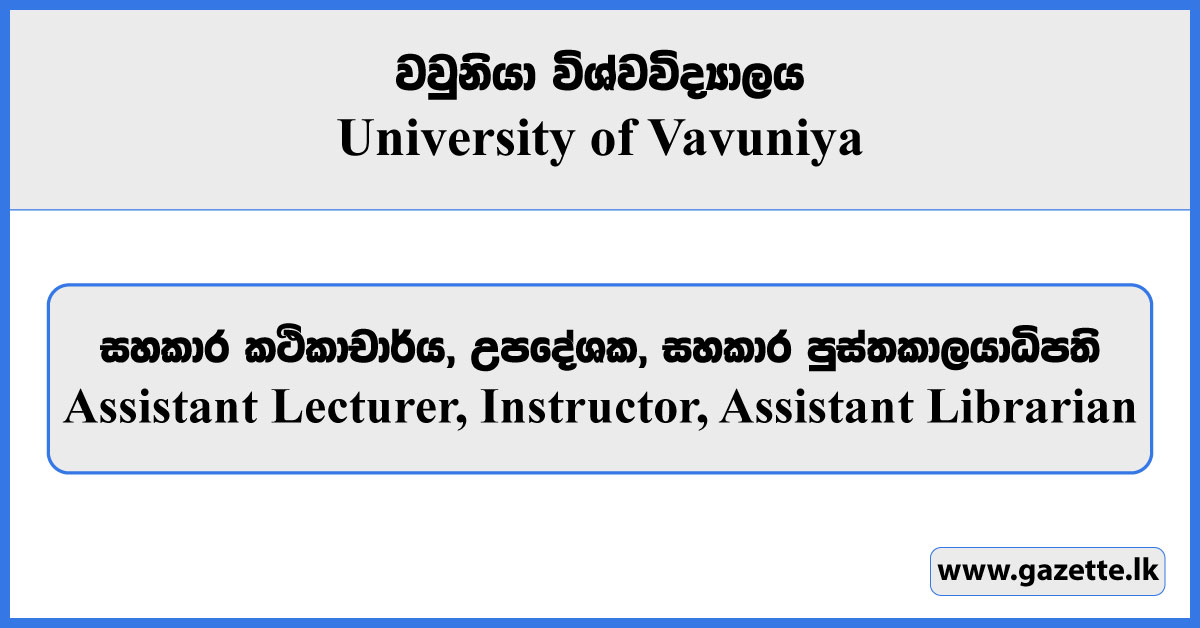 වවුනියා විශ්වවිද්‍යාලය
University of Vavuniya

සහකාර කථිකාචාර්ය, උපදේශක, සහකාර පුස්තකාලයාධිපති
Assistant Lecturer, Instructor, Assistant Librarian

www.gazette.lk